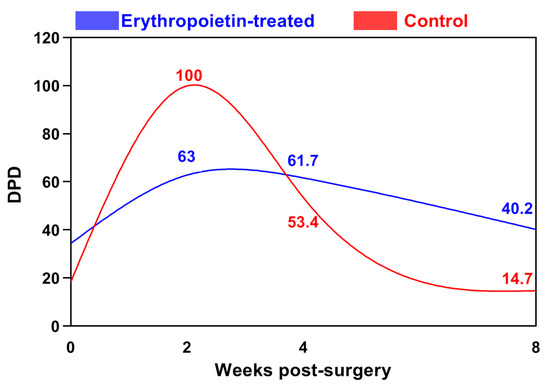 Erythropoietin-treated
Control

120
100
80
60
40
20
0

DPD

100
63
61.7
53.4
40.2
14.7

0
2
4
8

Weeks post-surgery